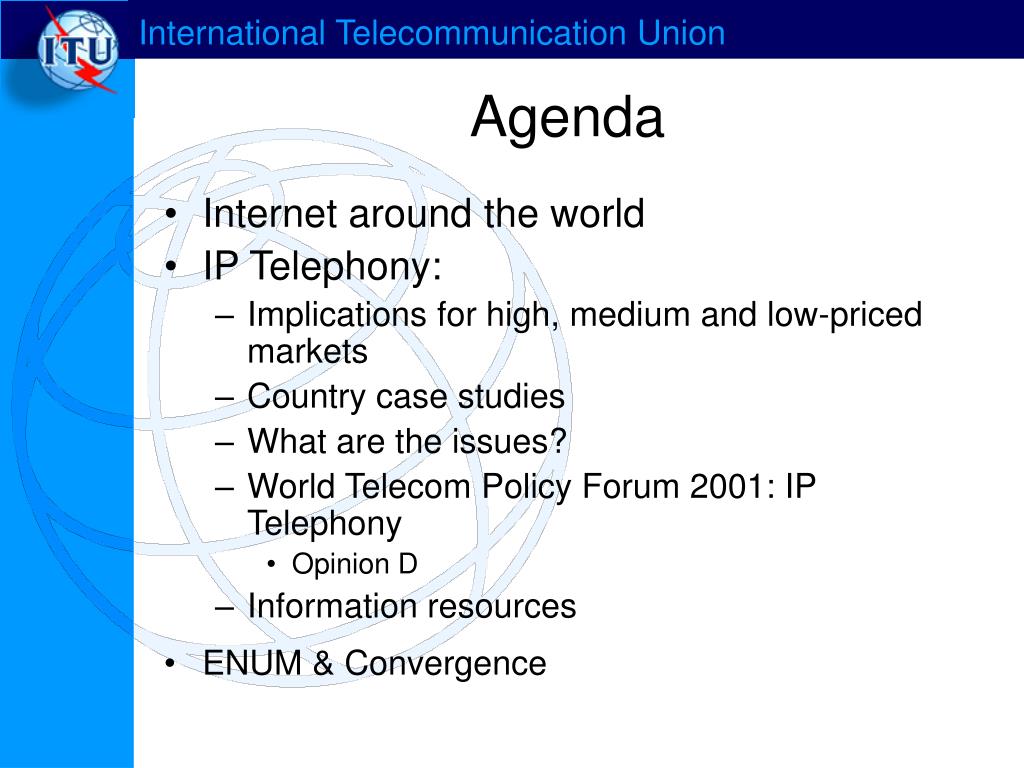 ITU

International Telecommunication Union

Agenda

• Internet around the world
• IP Telephony:
  – Implications for high, medium and low-priced markets
  – Country case studies
  – What are the issues?
  – World Telecom Policy Forum 2001: IP Telephony
    • Opinion D
  – Information resources
• ENUM & Convergence